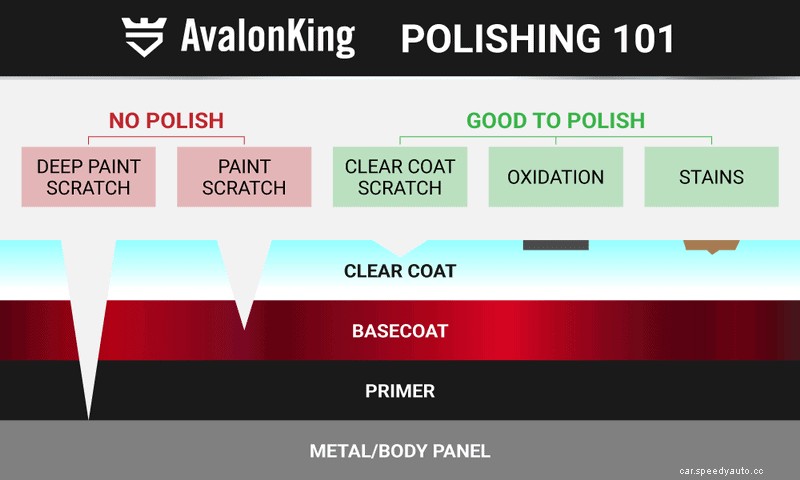 AvalonKing POLISHING 101

NO POLISH

DEEP PAINT SCRATCH

PAINT SCRATCH

GOOD TO POLISH

CLEAR COAT SCRATCH

OXIDATION

STAINS

CLEAR COAT

BASECOAT

PRIMER

METAL/BODY PANEL

car.speedyauto.cc